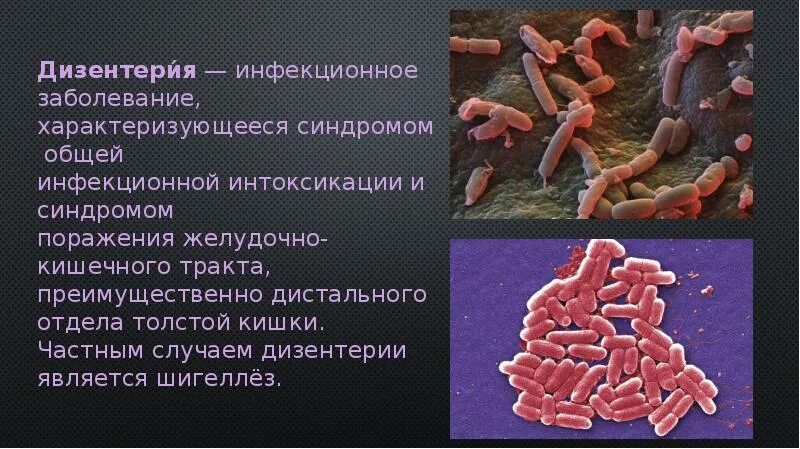 Дизентери́я — инфекционное заболевание, характеризующееся синдромом общей инфекционной интоксикации и синдромом поражения желудочно-кишечного тракта, преимущественно дистального отдела толстой кишки. Частным случаем дизентерии является шигеллёз.